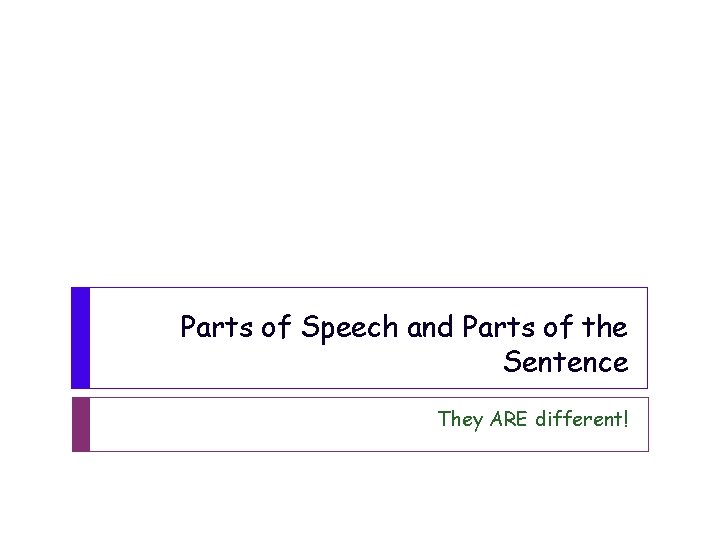 Parts of Speech and Parts of the Sentence

They ARE different!